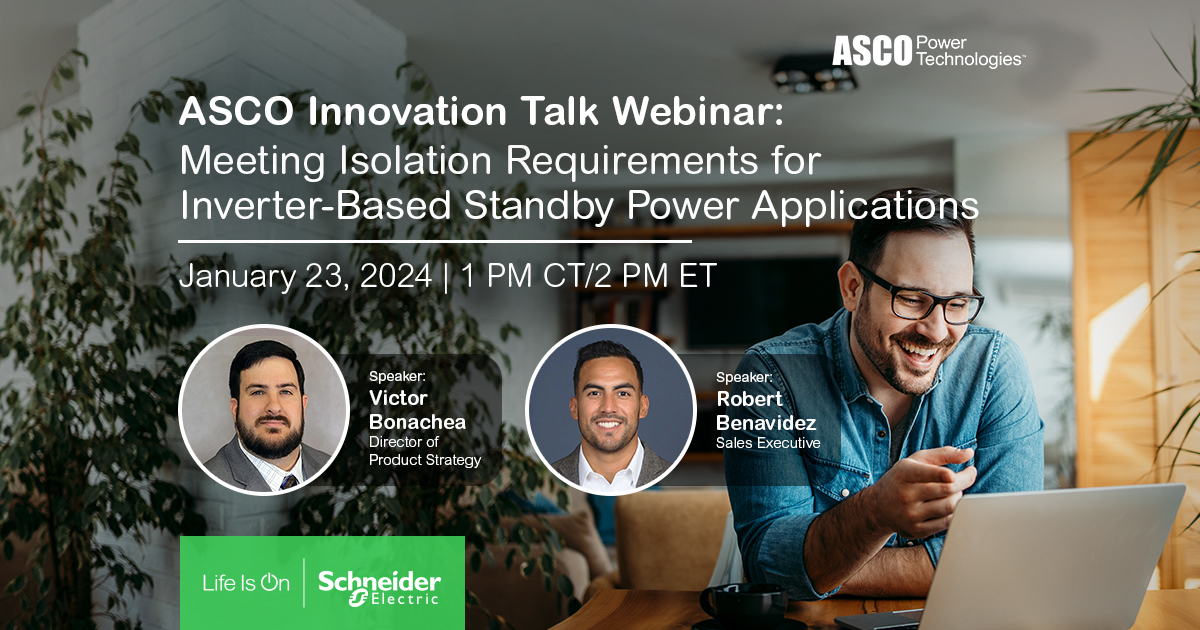 ASCO Power Technologies™

ASCO Innovation Talk Webinar:
Meeting Isolation Requirements for Inverter-Based Standby Power Applications

January 23, 2024 | 1 PM CT/2 PM ET

Speaker:
Victor Bonachea
Director of Product Strategy

Speaker:
Robert Benavidez
Sales Executive

Life Is On | Schneider Electric